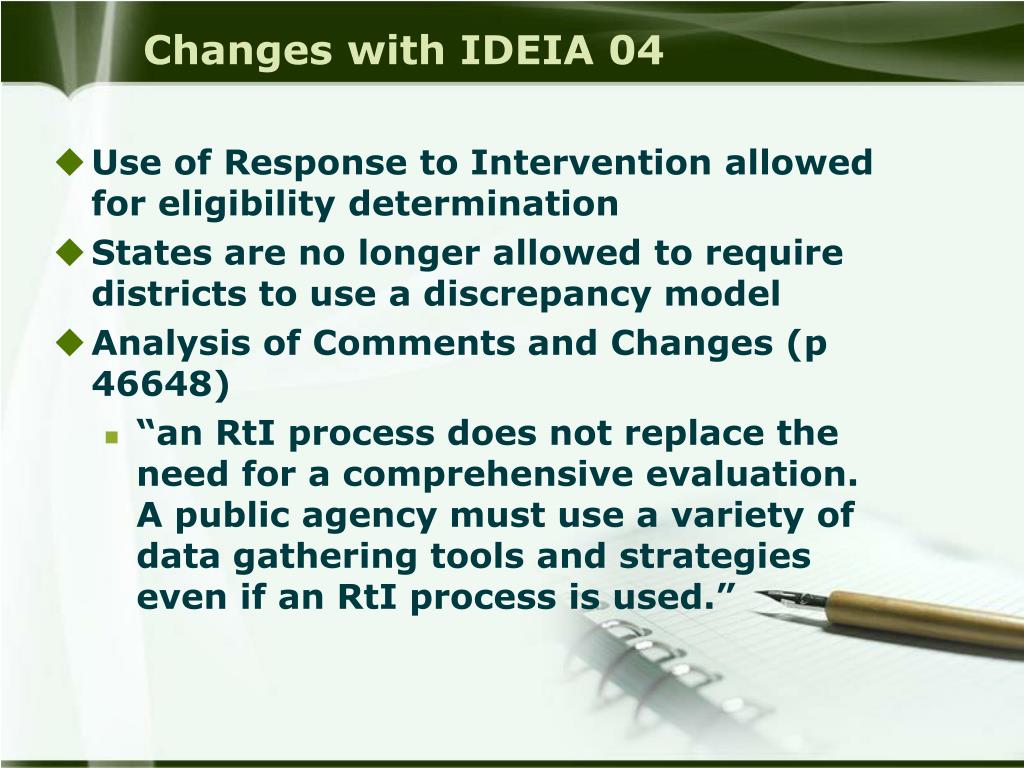 Changes with IDEIA 04

Use of Response to Intervention allowed for eligibility determination

States are no longer allowed to require districts to use a discrepancy model

Analysis of Comments and Changes (p 46648)

“an RtI process does not replace the need for a comprehensive evaluation. A public agency must use a variety of data gathering tools and strategies even if an RtI process is used.”